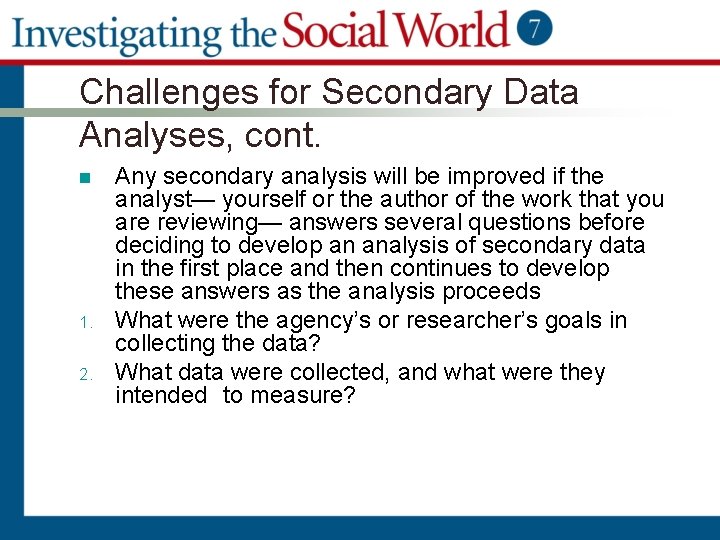 Investigating the Social World 7

Challenges for Secondary Data Analyses, cont.

Any secondary analysis will be improved if the analyst— yourself or the author of the work that you are reviewing— answers several questions before deciding to develop an analysis of secondary data in the first place and then continues to develop these answers as the analysis proceeds

1. What were the agency's or researcher's goals in collecting the data?
2. What data were collected, and what were they intended to measure?